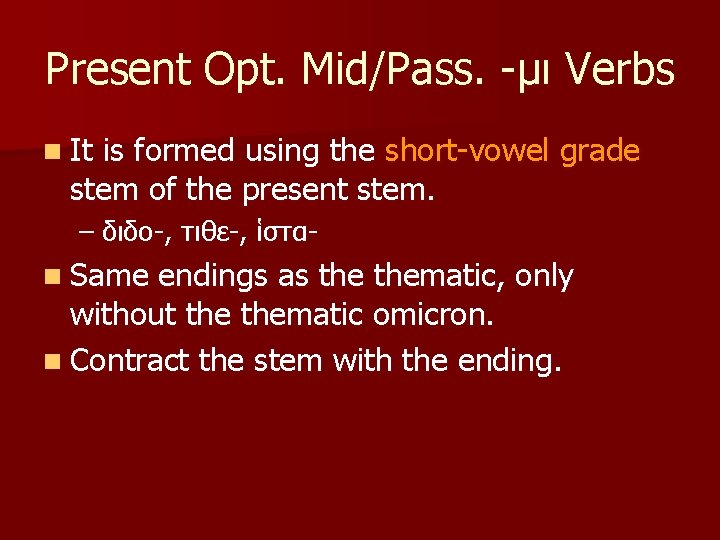 Present Opt. Mid/Pass. -μι Verbs

It is formed using the short-vowel grade stem of the present stem.

– διδο-, τιθε-, ἱστα-

Same endings as the thematic, only without the thematic omicron.

Contract the stem with the ending.